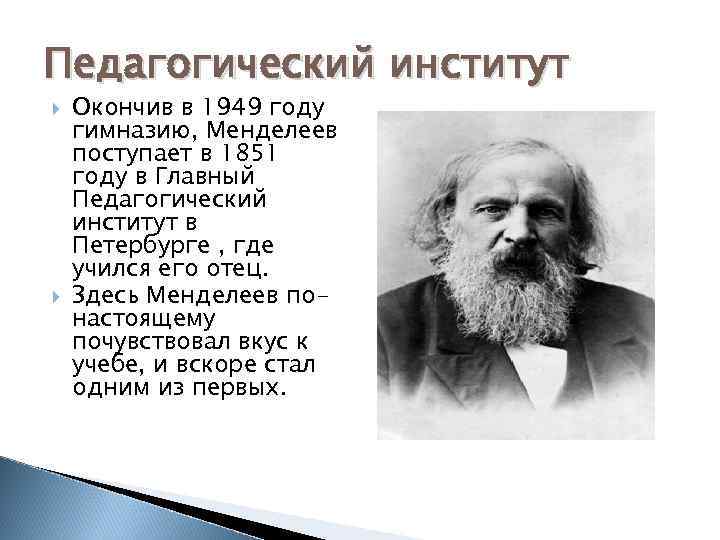 Педагогический институт

Окончив в 1949 году гимназию, Менделеев поступает в 1851 году в Главный Педагогический институт в Петербурге , где учился его отец.

Здесь Менделеев по-настоящему почувствовал вкус к учебе, и вскоре стал одним из первых.